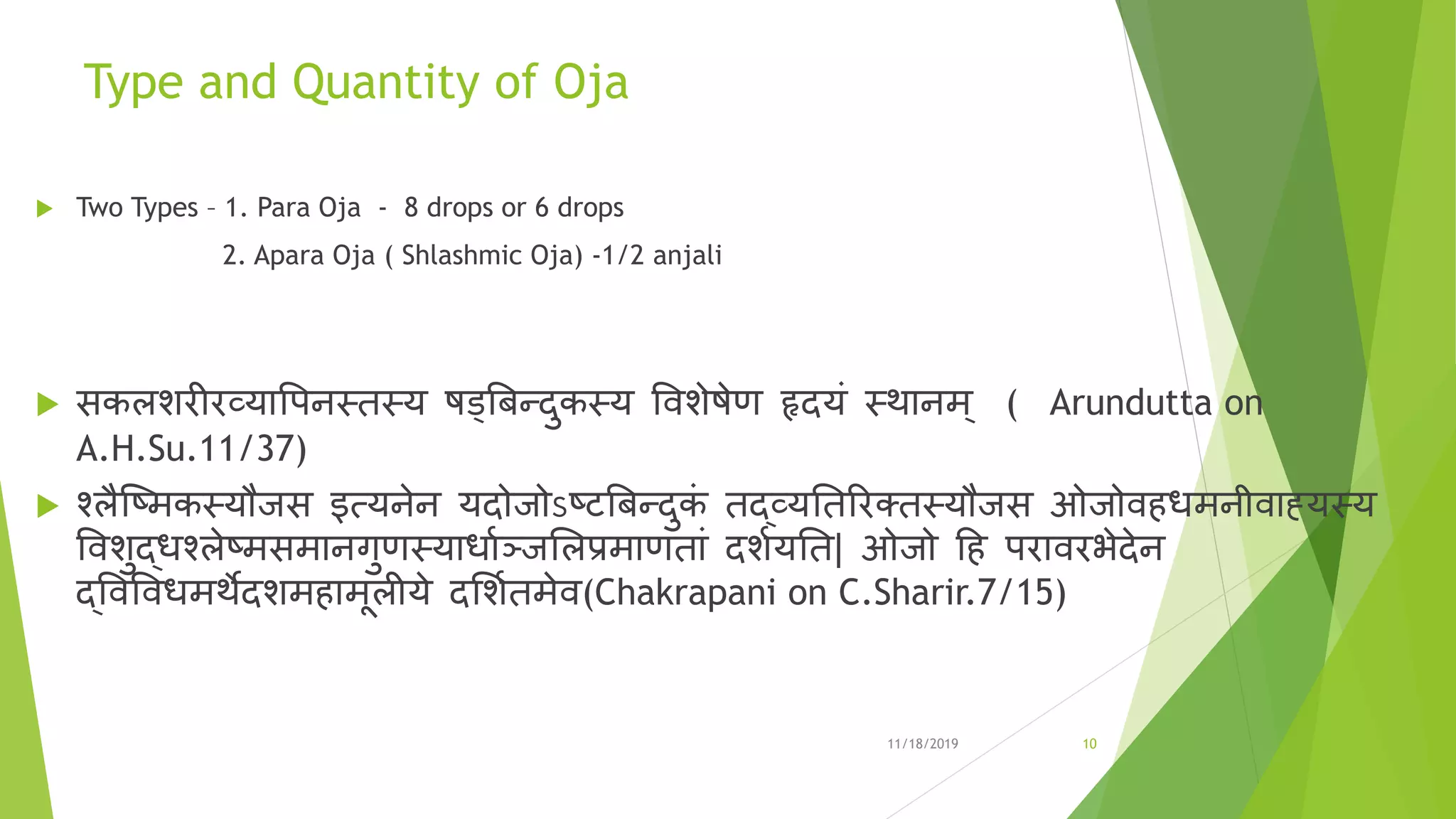 Type and Quantity of Oja

Two Types – 1. Para Oja - 8 drops or 6 drops
2. Apara Oja ( Shlashmic Oja) -1/2 anjali

सकलशरीरव्यापिनस्तस्य षड्बिन्दुकस्य विशेषेण हृदयं स्थानम् ( Arundutta on A.H.Su.11/37)

श्लैष्मिकस्यौजस इत्यनेन यदोजोऽष्टबिन्दुकं तद्व्यतिरिक्तस्यौजस ओजोवहधमनीवाह्यस्य विशुद्धश्लेष्मसमानगुणस्यार्धाञ्जलिप्रमाणतां दर्शयति| ओजो हि परावरभेदेन द्विविधमर्थेदशमहामूलीये दर्शितमेव(Chakrapani on C.Sharir.7/15)

11/18/2019 10